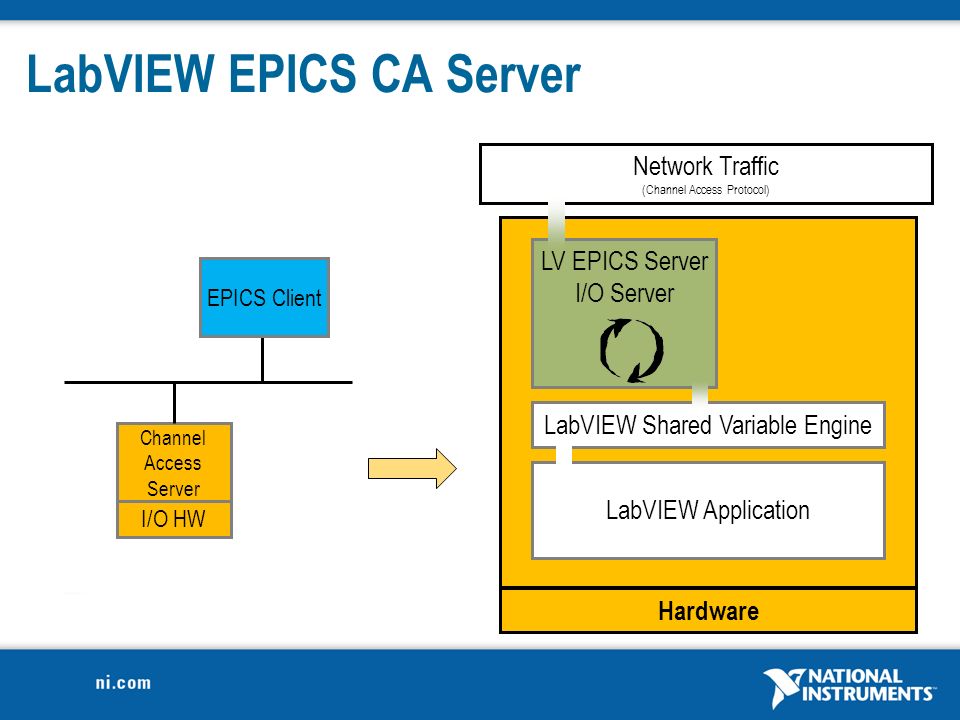 LabVIEW EPICS CA Server

EPICS Client

Channel Access Server

I/O HW

Network Traffic
(Channel Access Protocol)

LV EPICS Server
I/O Server

LabVIEW Shared Variable Engine

LabVIEW Application

Hardware

ni.com

NATIONAL INSTRUMENTS